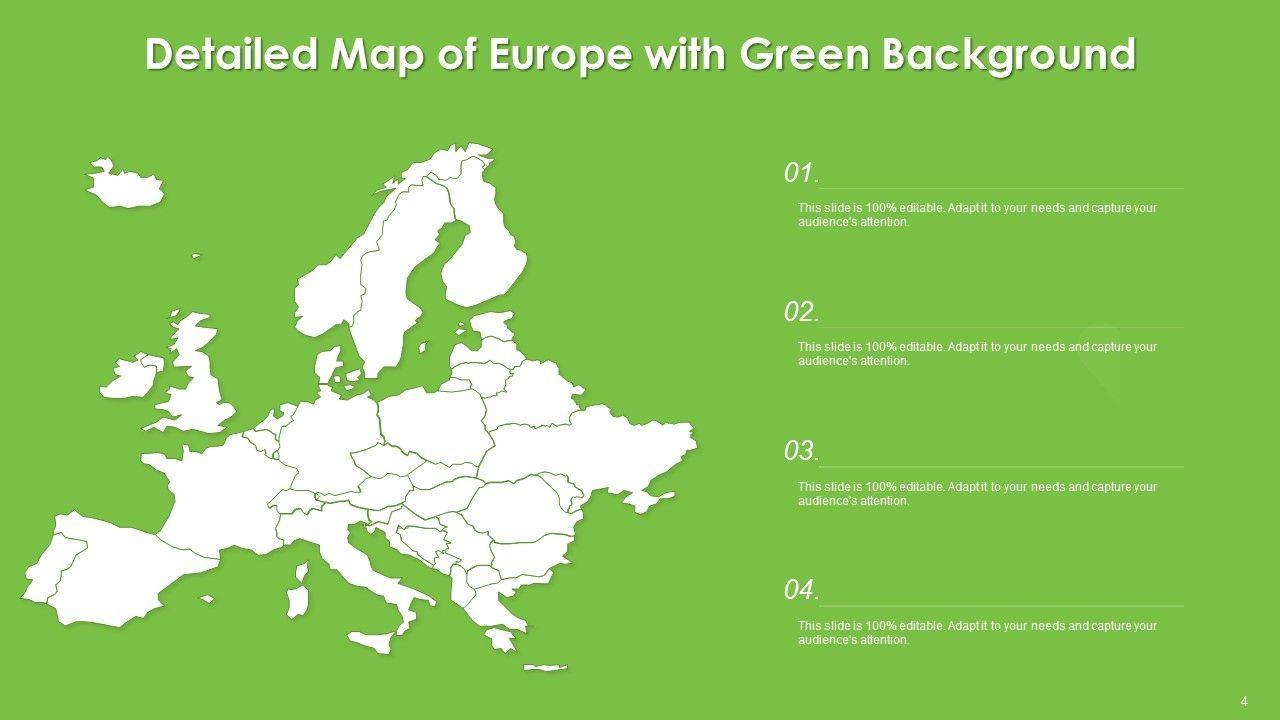 Detailed Map of Europe with Green Background

01.

This slide is 100% editable. Adapt it to your needs and capture your audience's attention.

02.

This slide is 100% editable. Adapt it to your needs and capture your audience's attention.

03.

This slide is 100% editable. Adapt it to your needs and capture your audience's attention.

04.

This slide is 100% editable. Adapt it to your needs and capture your audience's attention.

4